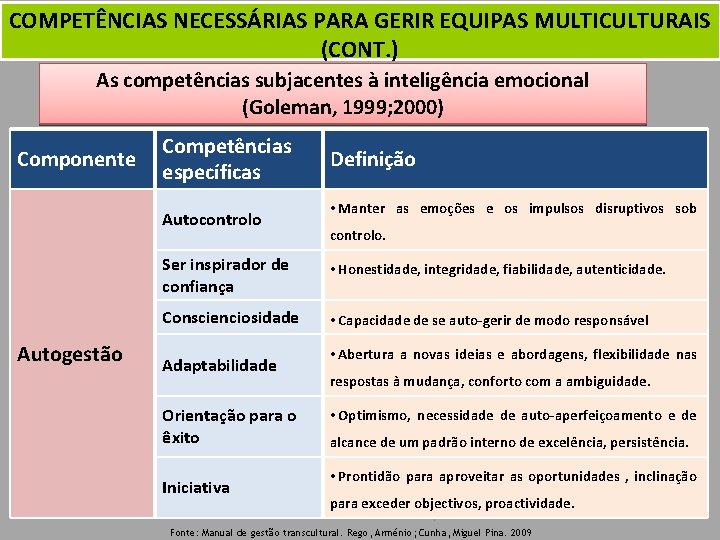 COMPETÊNCIAS NECESSÁRIAS PARA GERIR EQUIPAS MULTICULTURAIS (CONT.)

As competências subjacentes à inteligência emocional (Goleman, 1999;2000)

| Componente | Competências específicas | Definição |
|---|---|---|
| Autogestão | Autocontrolo | • Manter as emoções e os impulsos disruptivos sob controlo. |
| | Ser inspirador de confiança | • Honestidade, integridade, fiabilidade, autenticidade. |
| | Conscienciosidade | • Capacidade de se auto-gerir de modo responsável |
| | Adaptabilidade | • Abertura a novas ideias e abordagens, flexibilidade nas respostas à mudança, conforto com a ambiguidade. |
| | Orientação para o êxito | • Optimismo, necessidade de auto-aperfeiçoamento e de alcance de um padrão interno de excelência, persistência. |
| | Iniciativa | • Prontidão para aproveitar as oportunidades , inclinação para exceder objectivos, proactividade. |

Fonte: Manual de gestão transcultural. Rego , Arménio ; Cunha , Miguel Pina. 2009